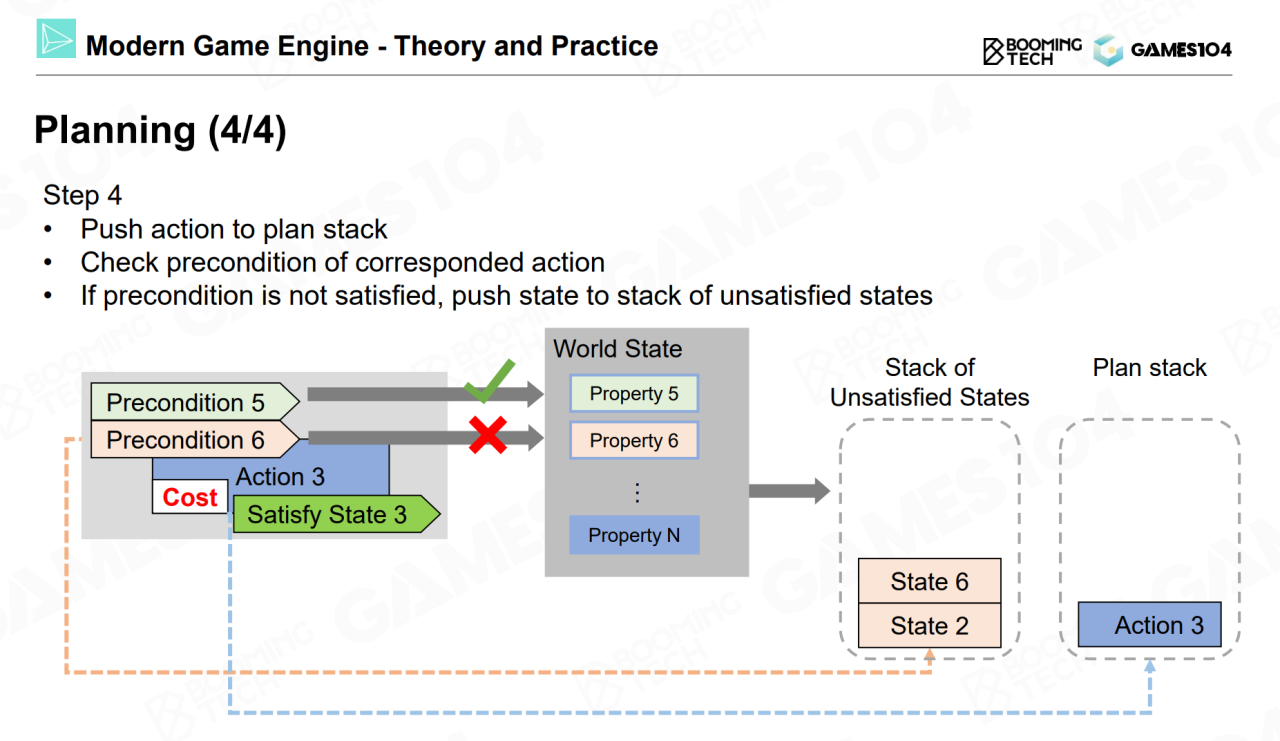 Modern Game Engine - Theory and Practice

BOOMING TECH GAMES104

Planning (4/4)

Step 4
• Push action to plan stack
• Check precondition of corresponded action
• If precondition is not satisfied, push state to stack of unsatisfied states

Precondition 5
Precondition 6
Action 3
Cost
Satisfy State 3

World State
Property 5
Property 6
⋮
Property N

Stack of Unsatisfied States
State 6
State 2

Plan stack
Action 3